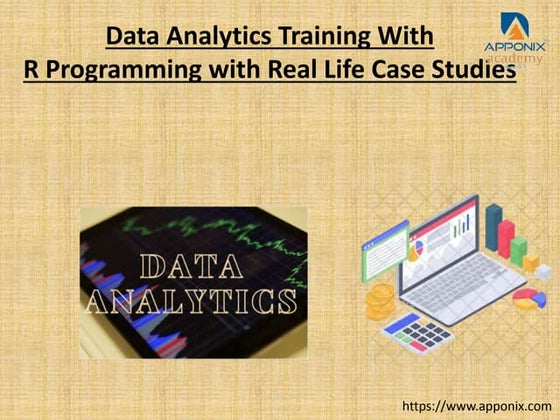 Data Analytics Training With
R Programming with Real Life Case Studies

APPONIX
academy

DATA
ANALYTICS

https://www.apponix.com